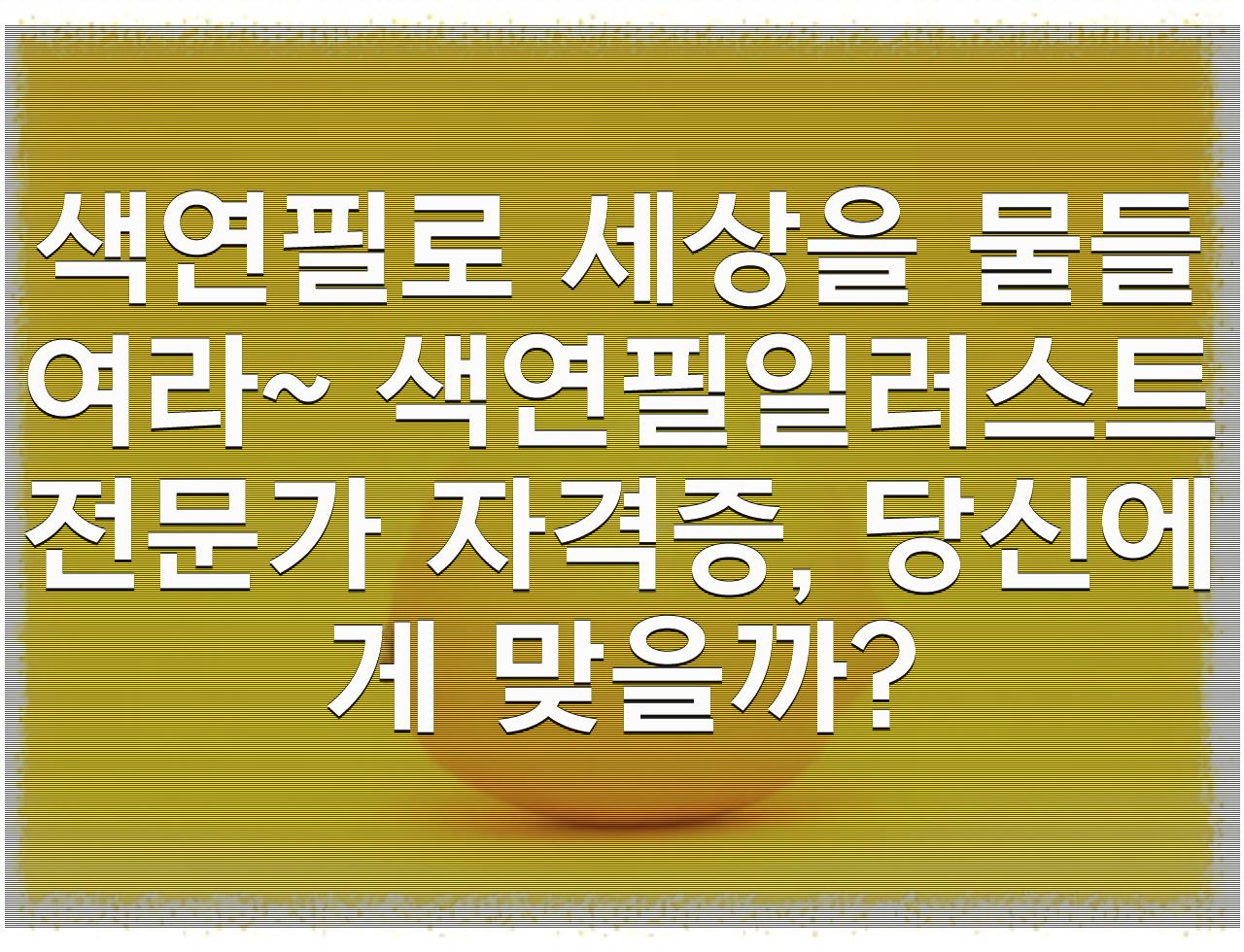 색연필로 세상을 물들여라~ 색연필일러스트 전문가 자격증, 당신에게 맞을까?